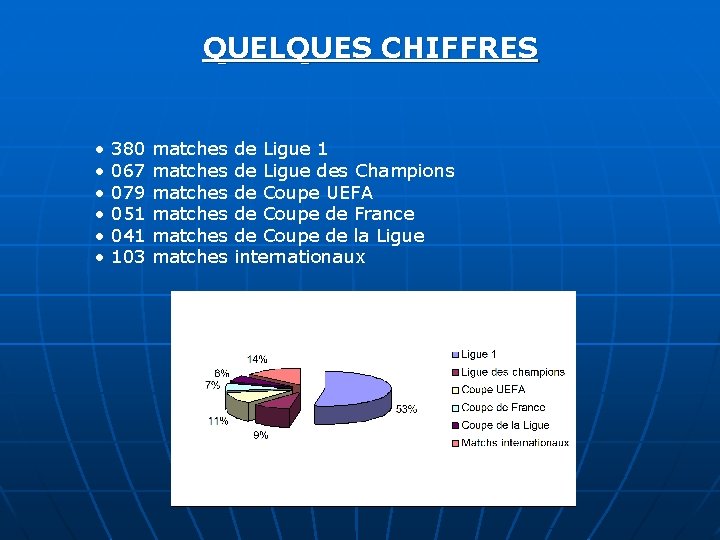 QUELQUES CHIFFRES

• 380 matches de Ligue 1
• 067 matches de Ligue des Champions
• 079 matches de Coupe UEFA
• 051 matches de Coupe de France
• 041 matches de Coupe de la Ligue
• 103 matches internationaux

14%
6%
7%
11%
9%
53%

Ligue 1
Ligue des champions
Coupe UEFA
Coupe de France
Coupe de la Ligue
Matchs internationaux